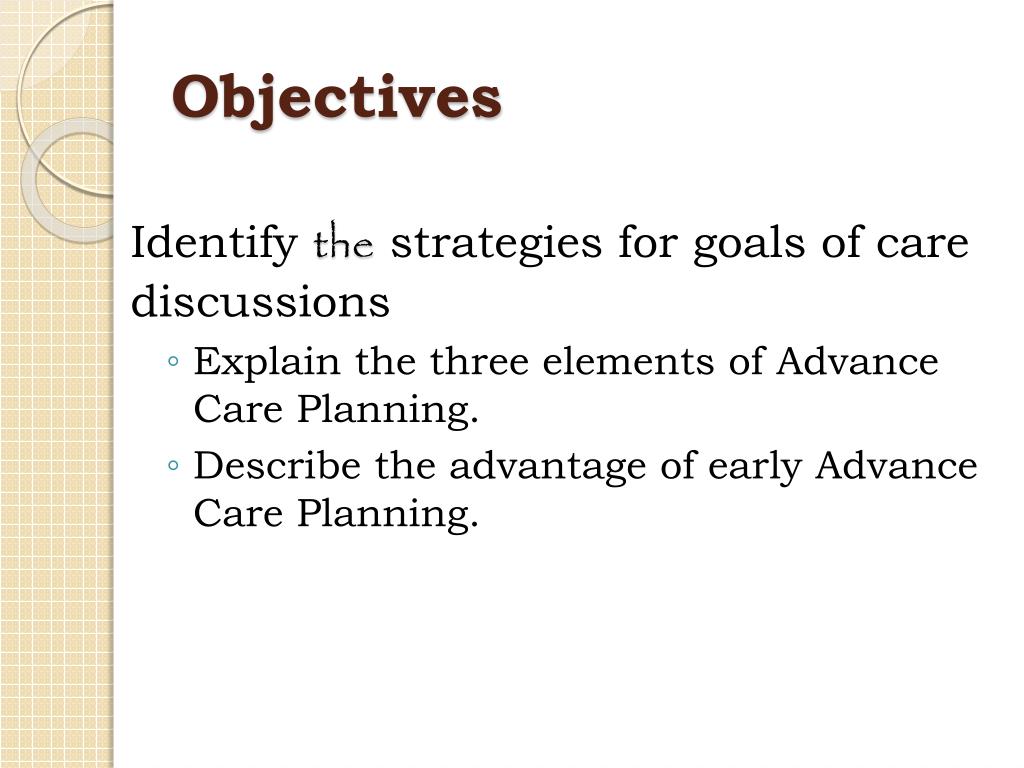 Objectives

Identify the strategies for goals of care discussions

◦ Explain the three elements of Advance Care Planning.
◦ Describe the advantage of early Advance Care Planning.